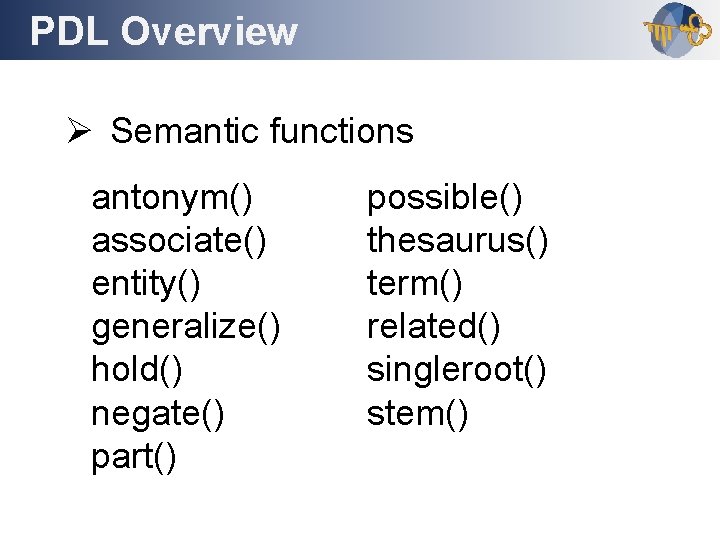 PDL Overview

➢ Semantic functions

antonym()
associate()
entity()
generalize()
hold()
negate()
part()

possible()
thesaurus()
term()
related()
singleroot()
stem()